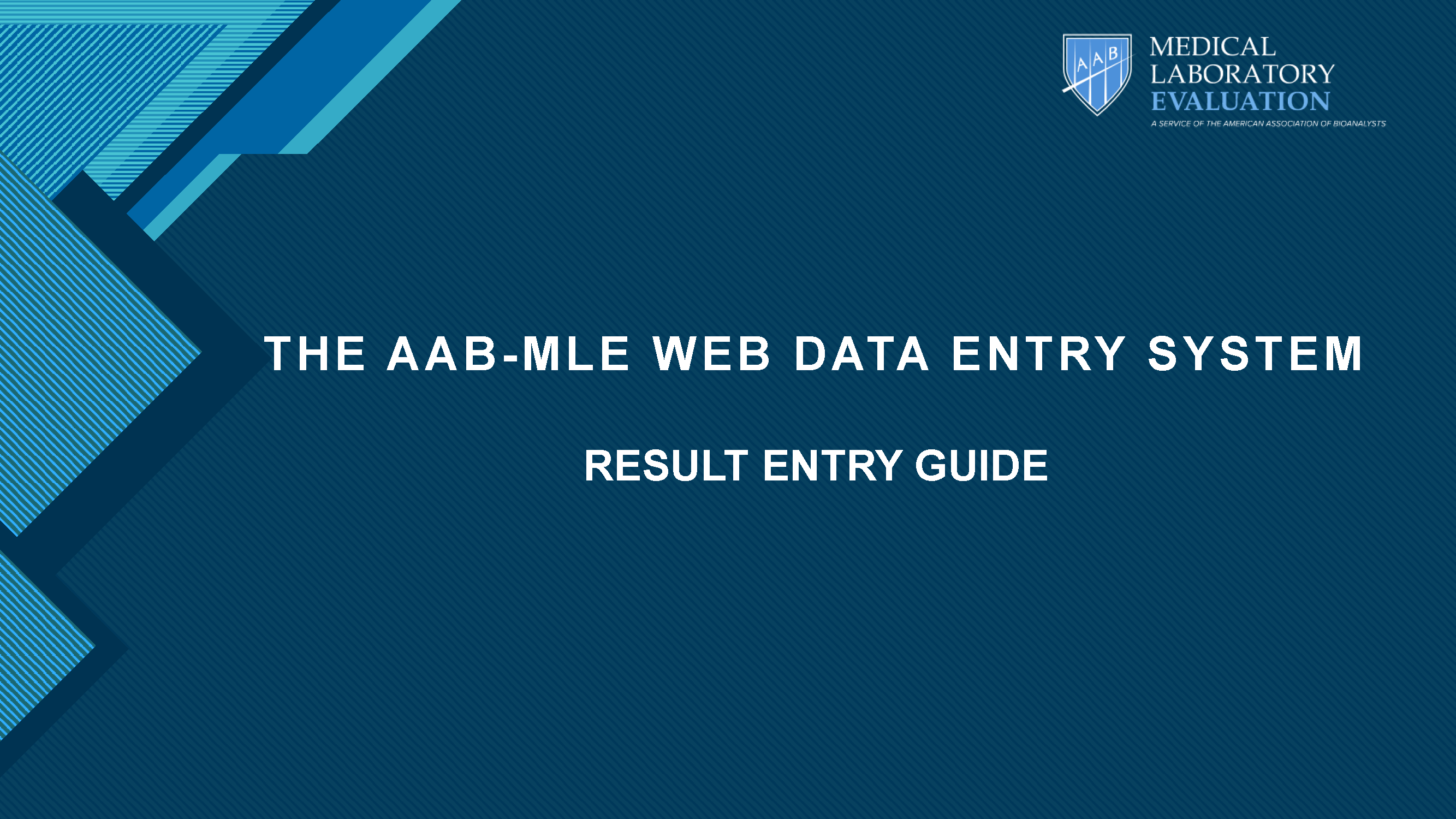 AAB

MEDICAL
LABORATORY
EVALUATION
A SERVICE OF THE AMERICAN ASSOCIATION OF BIOANALYSTS

THE AAB-MLE WEB DATA ENTRY SYSTEM

RESULT ENTRY GUIDE